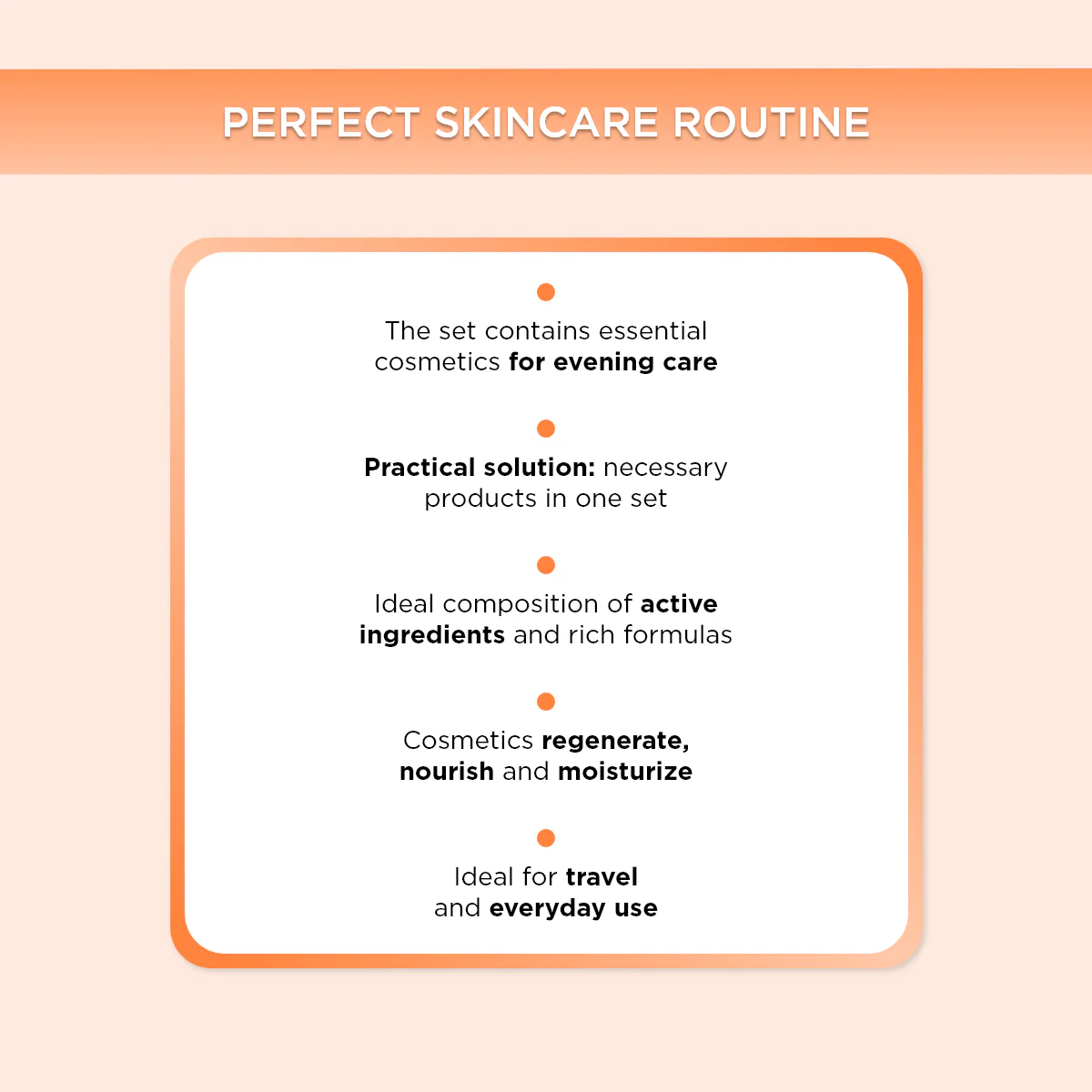 PERFECT SKINCARE ROUTINE

The set contains essential cosmetics for evening care

Practical solution: necessary products in one set

Ideal composition of active ingredients and rich formulas

Cosmetics regenerate, nourish and moisturize

Ideal for travel and everyday use